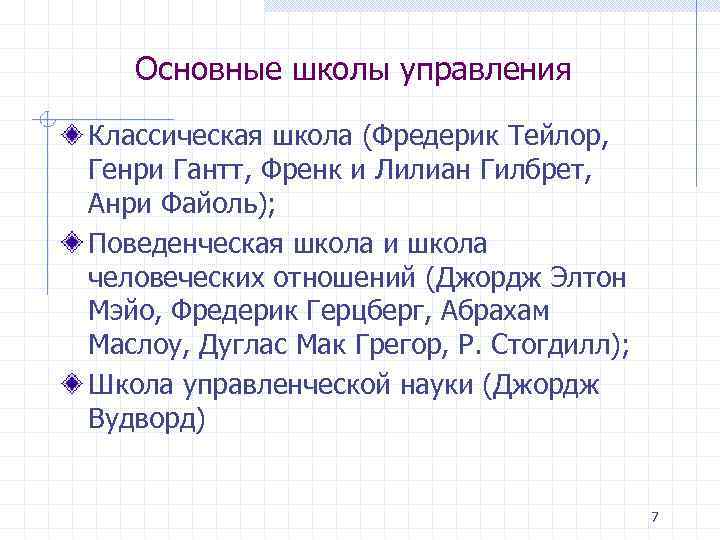 Основные школы управления

Классическая школа (Фредерик Тейлор, Генри Гантт, Френк и Лилиан Гилбрет, Анри Файоль);

Поведенческая школа и школа человеческих отношений (Джордж Элтон Мэйо, Фредерик Герцберг, Абрахам Маслоу, Дуглас Мак Грегор, Р. Стогдилл);

Школа управленческой науки (Джордж Вудворд)

7